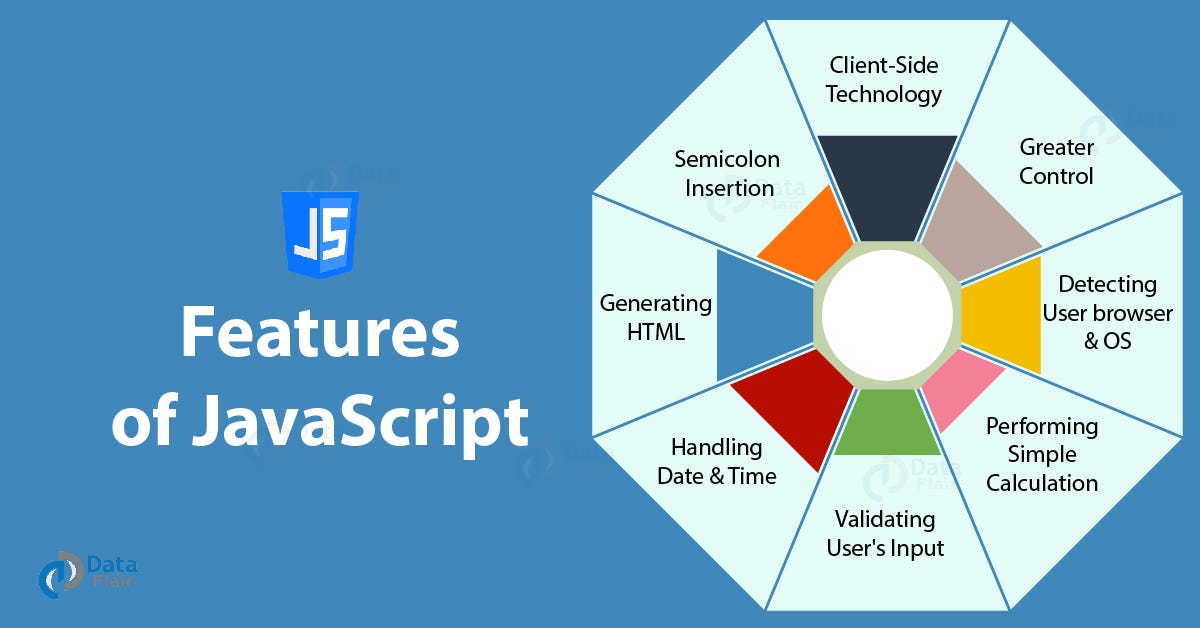 JS

Features of JavaScript

Client-Side Technology

Greater Control

Detecting User browser & OS

Performing Simple Calculation

Validating User's Input

Handling Date & Time

Generating HTML

Semicolon Insertion

Data Flair